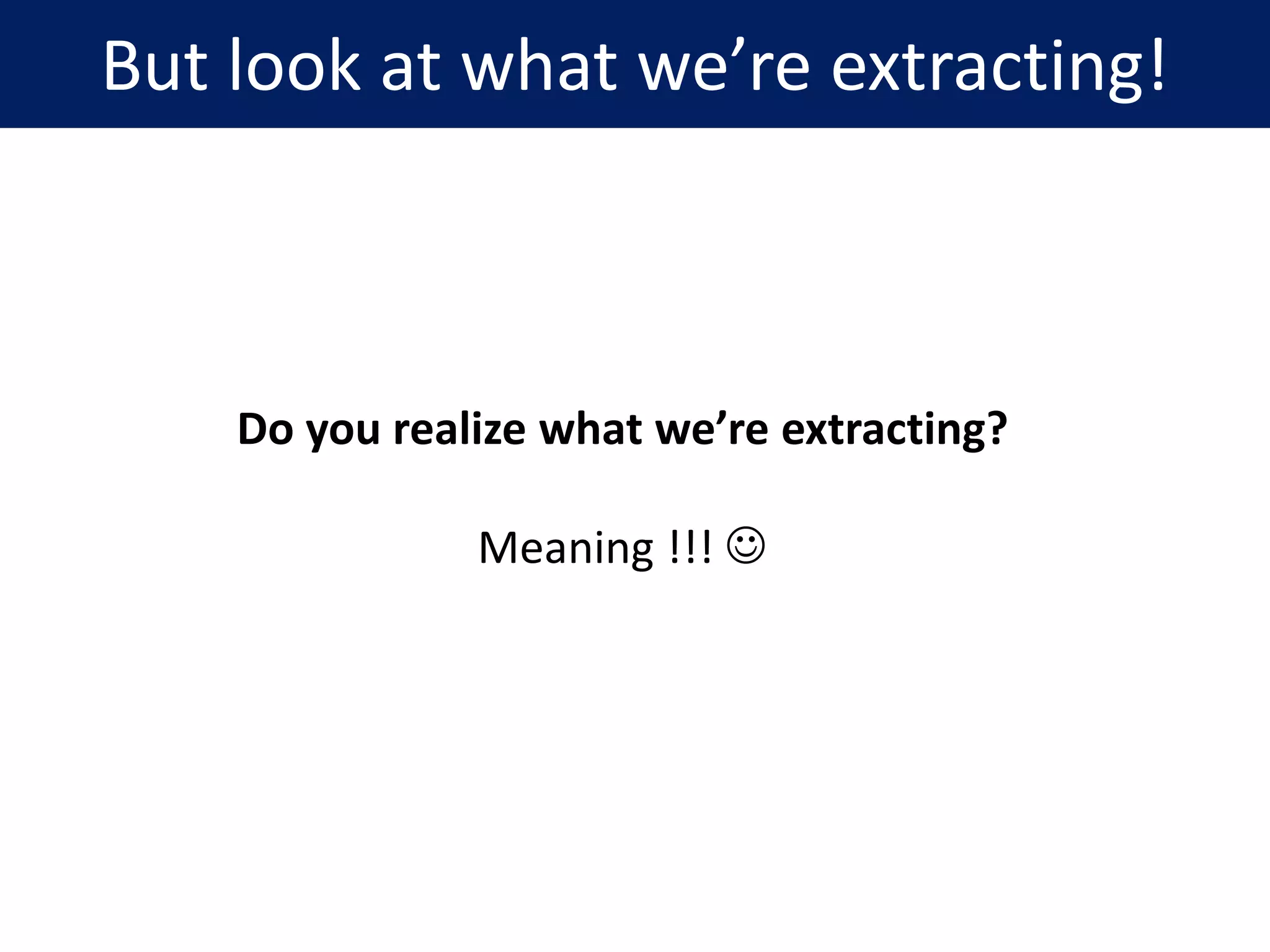 But look at what we’re extracting!

Do you realize what we’re extracting?

Meaning !!! ☺